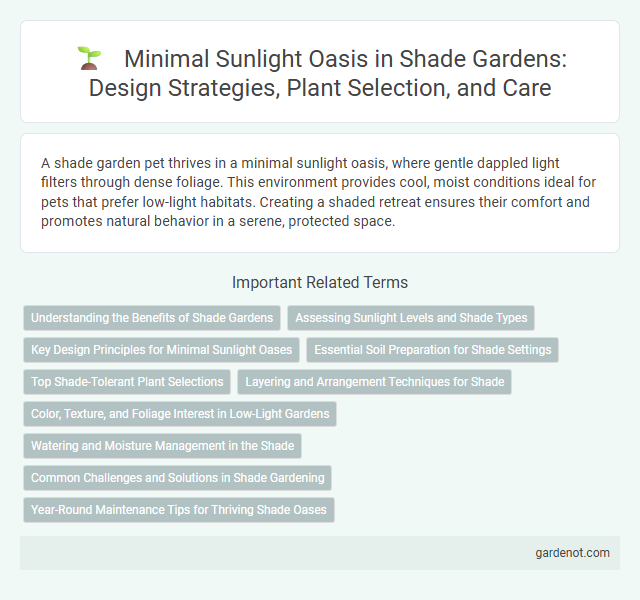 Minimal Sunlight Oasis in Shade Gardens: Design Strategies, Plant Selection, and Care

A shade garden pet thrives in a minimal sunlight oasis, where gentle dappled light filters through dense foliage. This environment provides cool, moist conditions ideal for pets that prefer low-light habitats. Creating a shaded retreat ensures their comfort and promotes natural behavior in a serene, protected space.

Important Related Terms

Understanding the Benefits of Shade Gardens

Assessing Sunlight Levels and Shade Types

Key Design Principles for Minimal Sunlight Oases

Essential Soil Preparation for Shade Settings

Top Shade-Tolerant Plant Selections

Layering and Arrangement Techniques for Shade

Color, Texture, and Foliage Interest in Low-Light Gardens

Watering and Moisture Management in the Shade

Common Challenges and Solutions in Shade Gardening

Year-Round Maintenance Tips for Thriving Shade Oases

gardenot.com